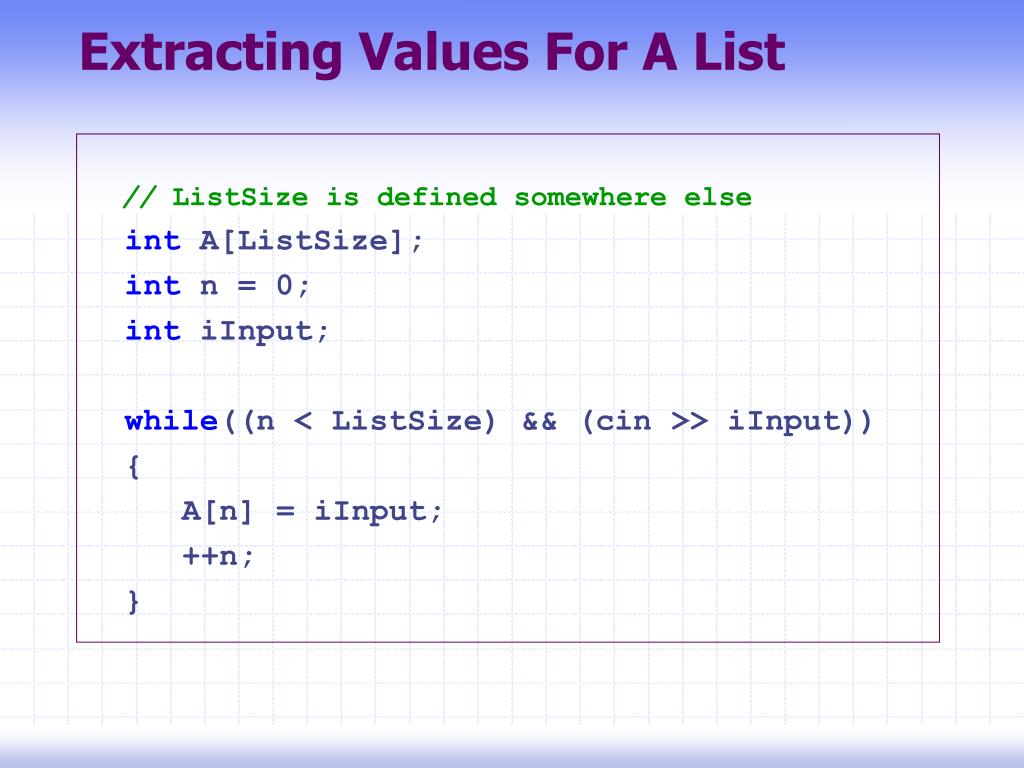 Extracting Values For A List

// ListSize is defined somewhere else
int A[ListSize];
int n = 0;
int iInput;

while((n < ListSize) && (cin >> iInput))
{
    A[n] = iInput;
    ++n;
}